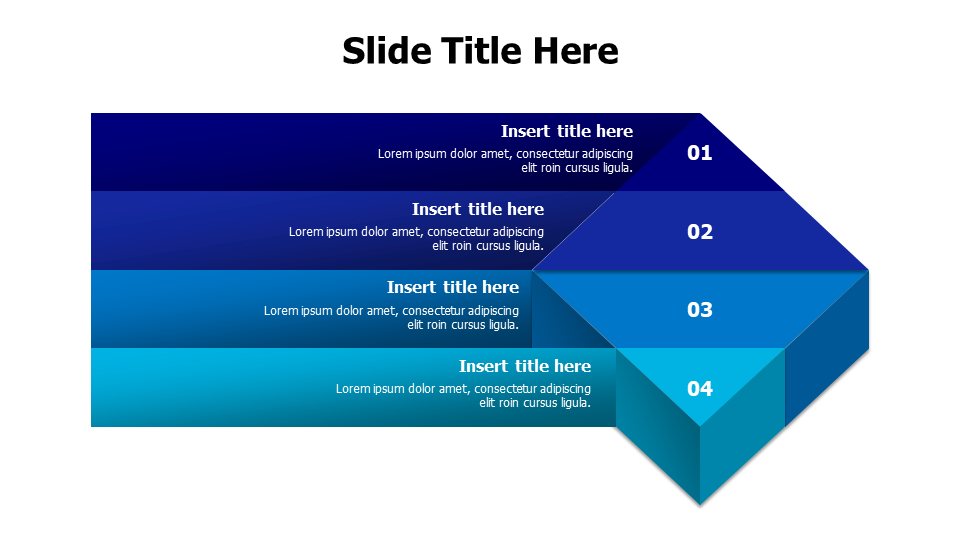 Slide Title Here

Insert title here
Lorem ipsum dolor amet, consectetur adipiscing elit roin cursus ligula.

01

Insert title here
Lorem ipsum dolor amet, consectetur adipiscing elit roin cursus ligula.

02

Insert title here
Lorem ipsum dolor amet, consectetur adipiscing elit roin cursus ligula.

03

Insert title here
Lorem ipsum dolor amet, consectetur adipiscing elit roin cursus ligula.

04